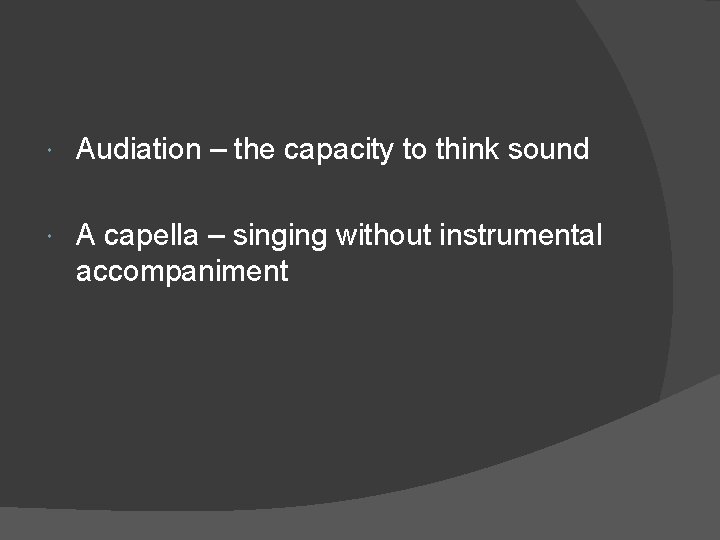 Audiation – the capacity to think sound

A capella – singing without instrumental accompaniment